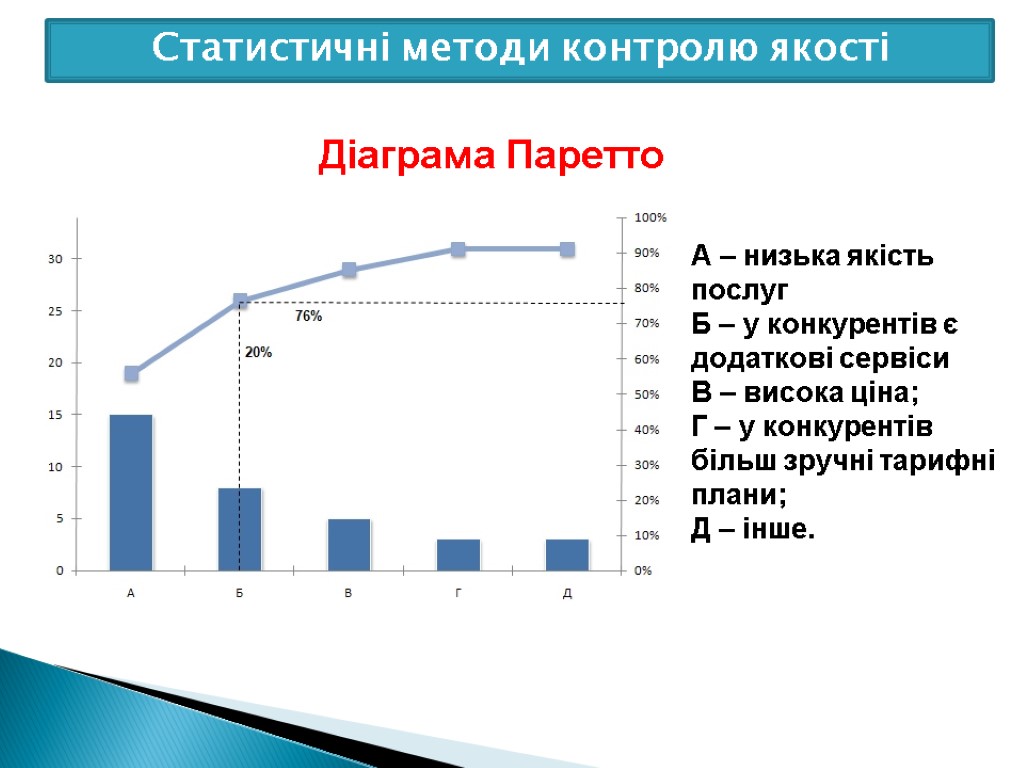 Статистичні методи контролю якості

Діаграма Паретто

30
25
20
15
10
5
0

100%
90%
80%
70%
60%
50%
40%
30%
20%
10%
0%

76%
20%

А
Б
В
Г
Д

А – низька якість послуг
Б – у конкурентів є додаткові сервіси
В – висока ціна;
Г – у конкурентів більш зручні тарифні плани;
Д – інше.